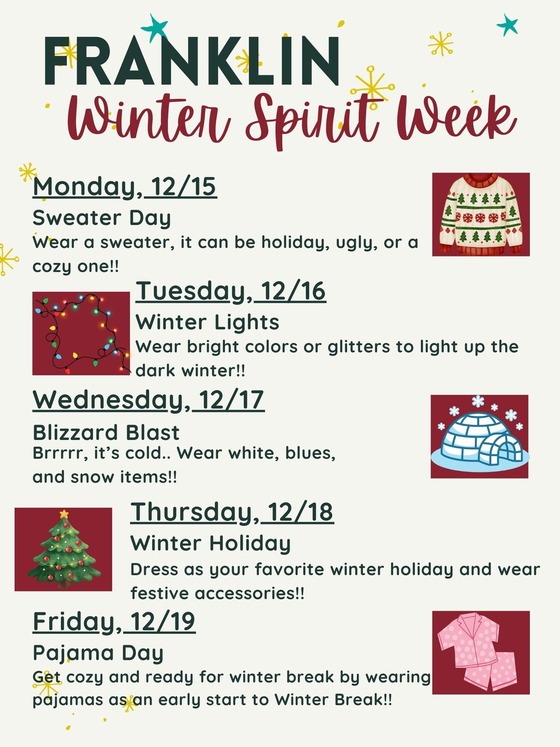 FRANKLIN
Winter Spirit Week

Monday, 12/15
Sweater Day
Wear a sweater, it can be holiday, ugly, or a cozy one!!

Tuesday, 12/16
Winter Lights
Wear bright colors or glitters to light up the dark winter!!

Wednesday, 12/17
Blizzard Blast
Brrrrr, it's cold.. Wear white, blues, and snow items!!

Thursday, 12/18
Winter Holiday
Dress as your favorite winter holiday and wear festive accessories!!

Friday, 12/19
Pajama Day
Get cozy and ready for winter break by wearing pajamas as an early start to Winter Break!!